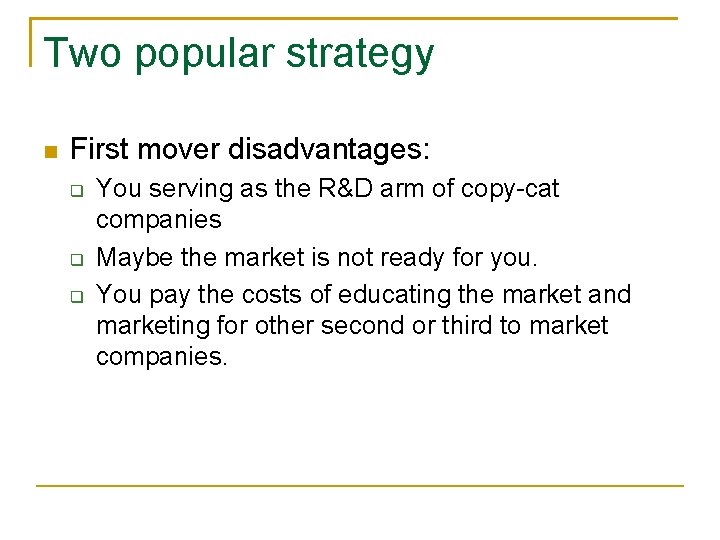 Two popular strategy

First mover disadvantages:

You serving as the R&D arm of copy-cat companies

Maybe the market is not ready for you.

You pay the costs of educating the market and marketing for other second or third to market companies.